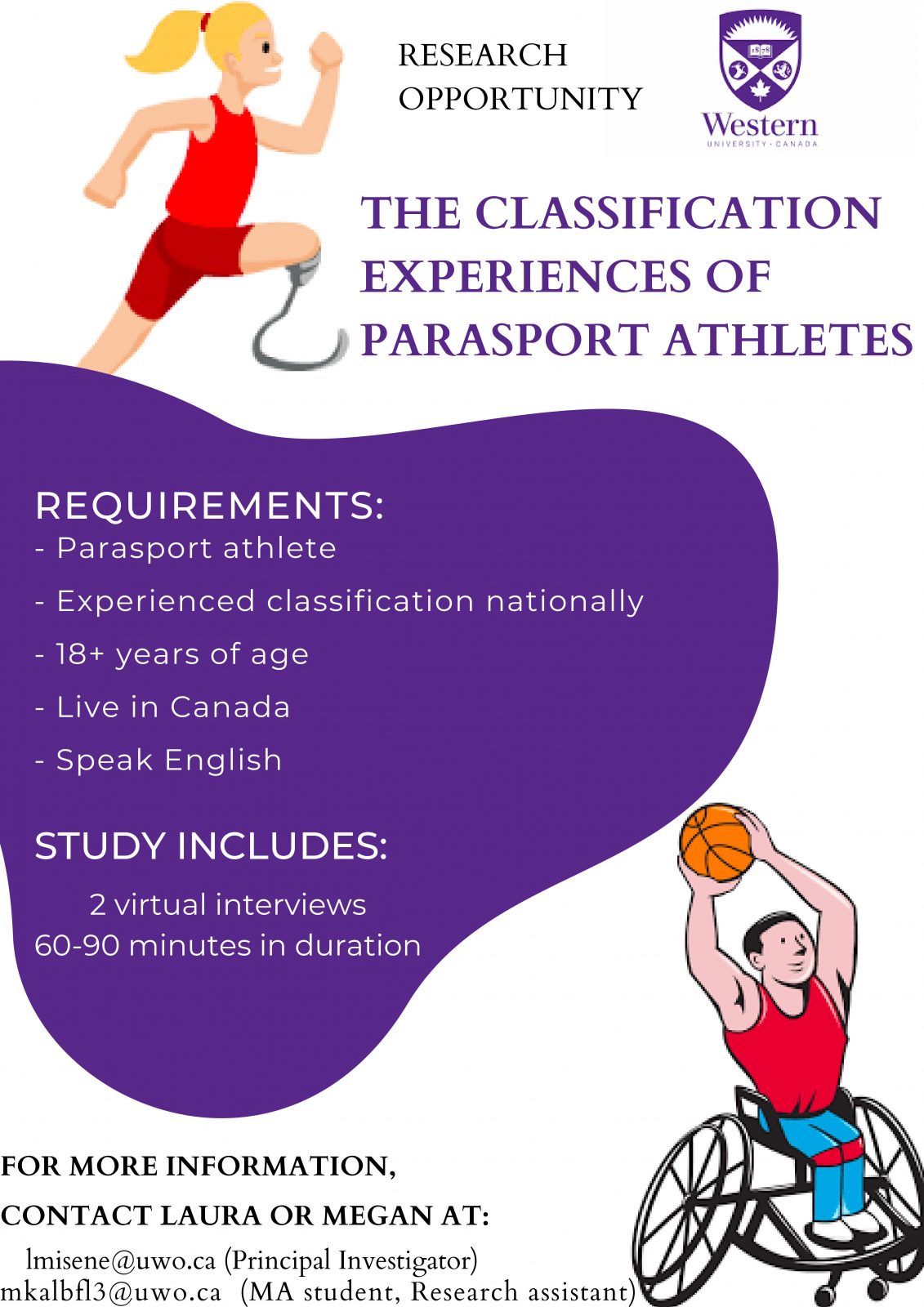 RESEARCH OPPORTUNITY

1878

Western
UNIVERSITY · CANADA

THE CLASSIFICATION EXPERIENCES OF PARASPORT ATHLETES

REQUIREMENTS:
- Parasport athlete
- Experienced classification nationally
- 18+ years of age
- Live in Canada
- Speak English

STUDY INCLUDES:
2 virtual interviews
60-90 minutes in duration

FOR MORE INFORMATION,
CONTACT LAURA OR MEGAN AT:
lmisene@uwo.ca (Principal Investigator)
mkalbfl3@uwo.ca (MA student, Research assistant)